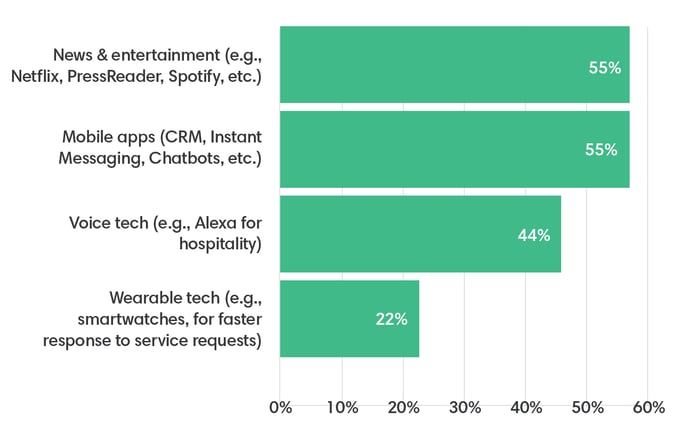 News & entertainment (e.g., Netflix, PressReader, Spotify, etc.) 55%

Mobile apps (CRM, Instant Messaging, Chatbots, etc.) 55%

Voice tech (e.g., Alexa for hospitality) 44%

Wearable tech (e.g., smartwatches, for faster response to service requests) 22%

0% 10% 20% 30% 40% 50% 60%